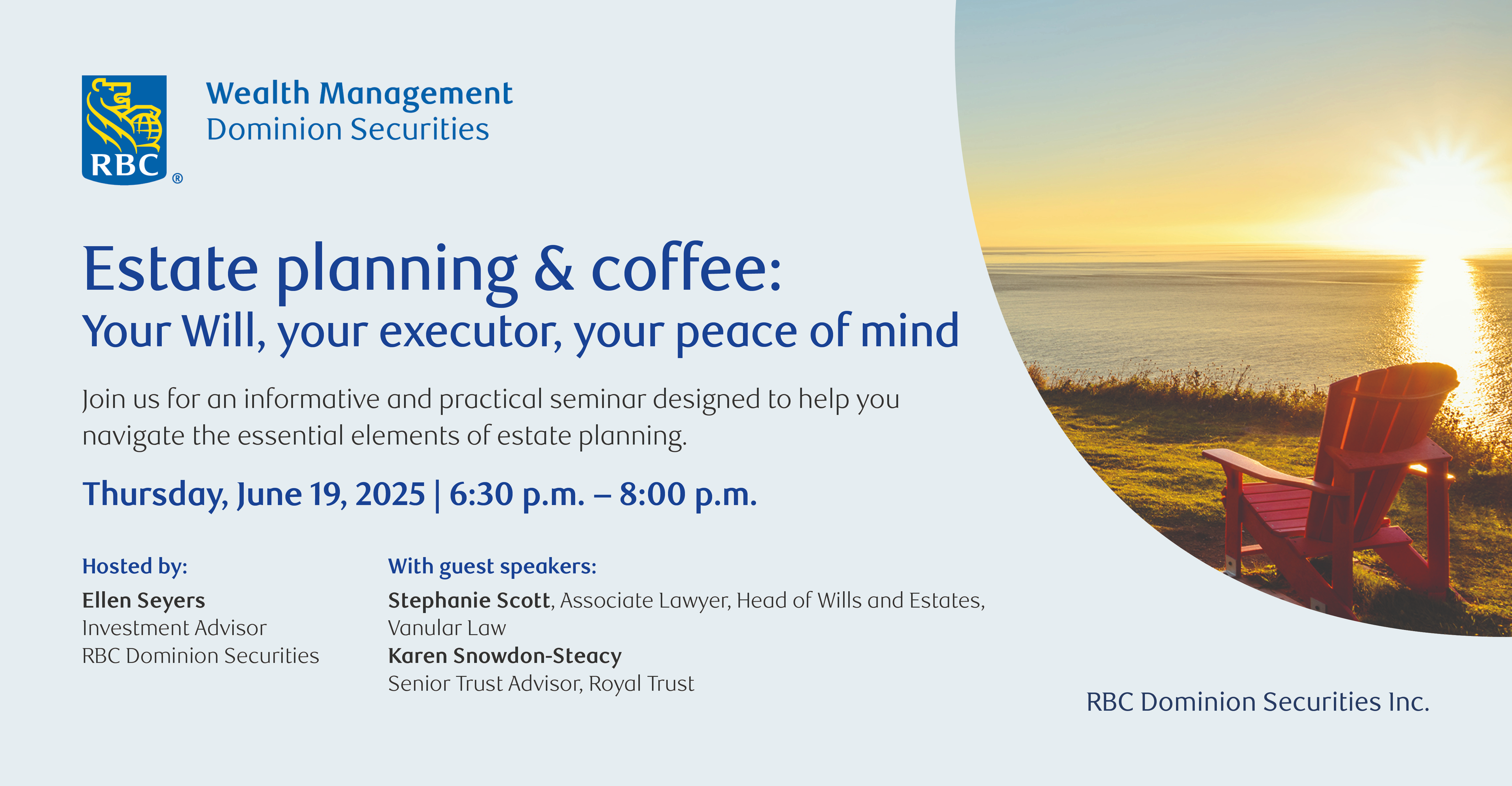 RBC®

Wealth Management
Dominion Securities

Estate planning & coffee:
Your Will, your executor, your peace of mind

Join us for an informative and practical seminar designed to help you navigate the essential elements of estate planning.

Thursday, June 19, 2025 | 6:30 p.m. – 8:00 p.m.

Hosted by:
Ellen Seyers
Investment Advisor
RBC Dominion Securities

With guest speakers:
Stephanie Scott, Associate Lawyer, Head of Wills and Estates, Vanular Law
Karen Snowdon-Steacy
Senior Trust Advisor, Royal Trust

RBC Dominion Securities Inc.